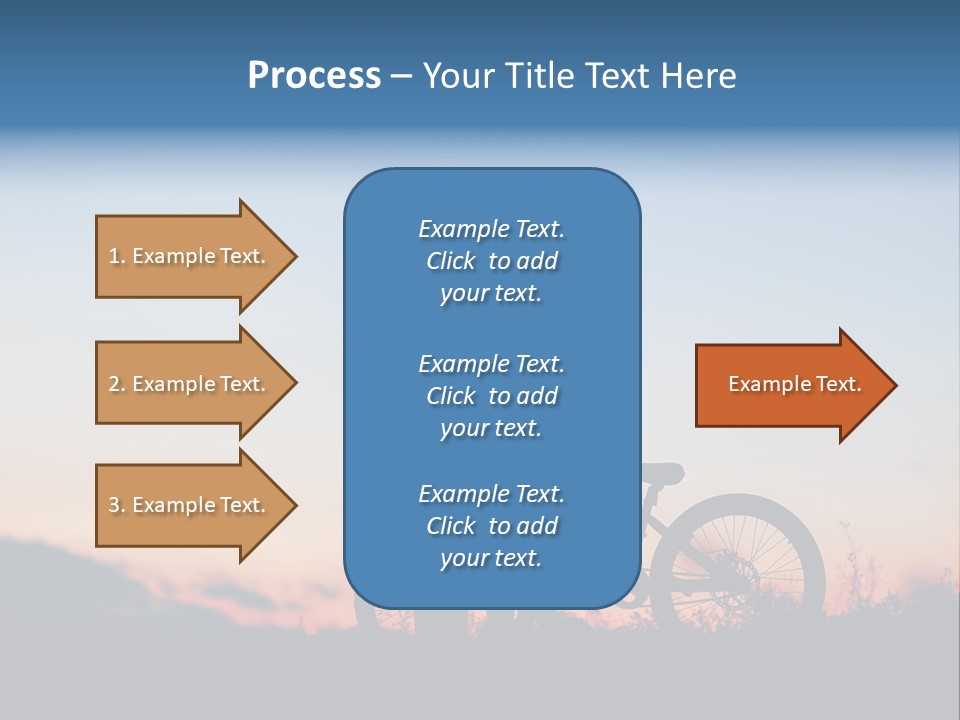 Process – Your Title Text Here

1. Example Text.

2. Example Text.

3. Example Text.

Example Text. Click to add your text.

Example Text. Click to add your text.

Example Text. Click to add your text.

Example Text.